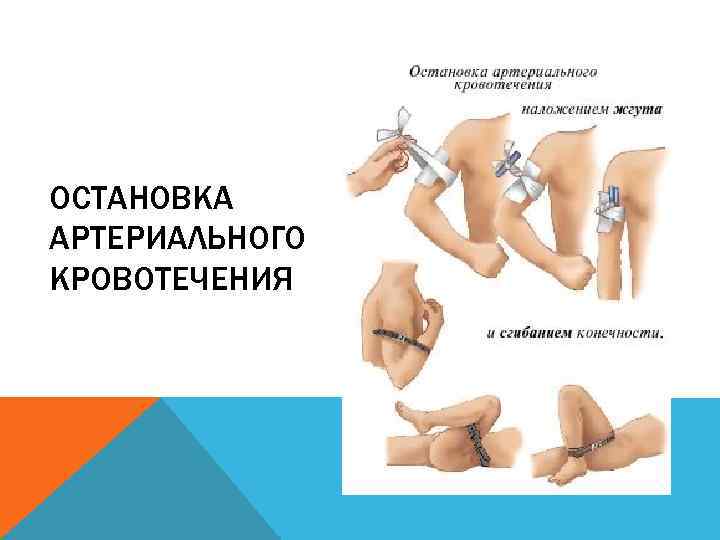 ОСТАНОВКА АРТЕРИАЛЬНОГО КРОВОТЕЧЕНИЯ

Остановка артериального кровотечения

наложением жгута

и сгибанием конечности.